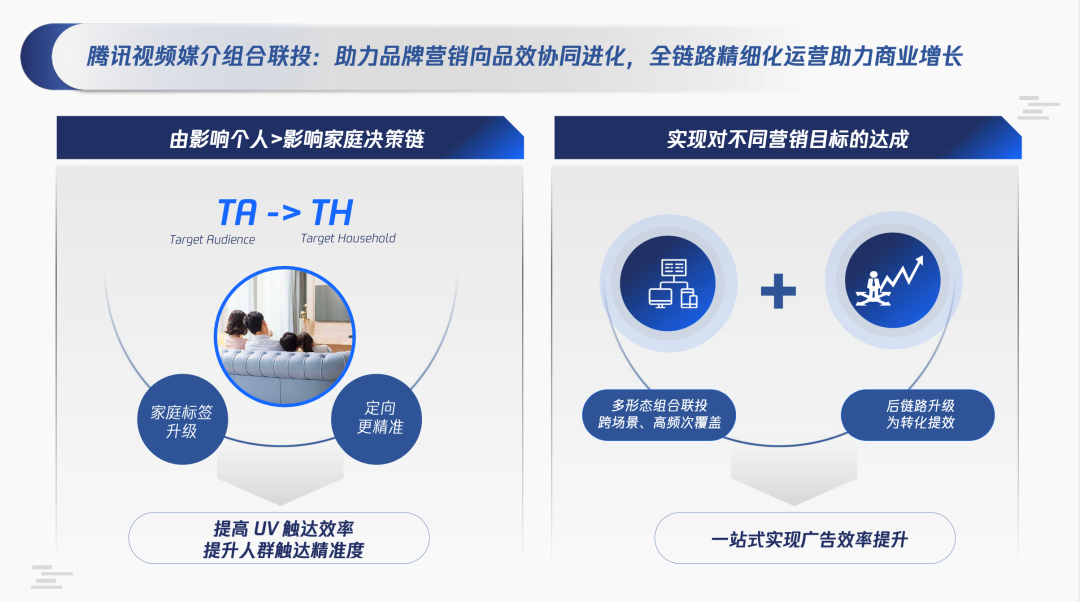 腾讯视频媒介组合联投：助力品牌营销向品效协同进化，全链路精细化运营助力商业增长

由影响个人>影响家庭决策链

TA -> TH

Target Audience Target Household

家庭标签升级

定向更精准

提高 UV 触达效率
提升人群触达精准度

实现对不同营销目标的达成

多形态组合联投
跨场景、高频次覆盖

后链路升级
为转化提效

一站式实现广告效率提升